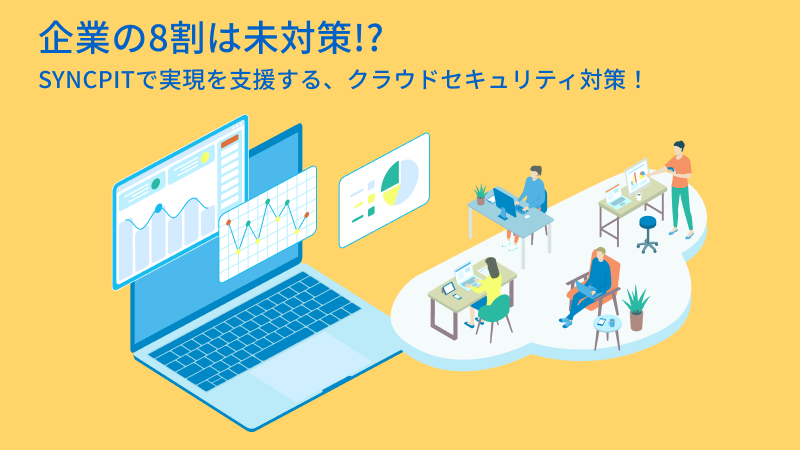 企業の8割は未対策!?
SYNCPITで実現を支援する、クラウドセキュリティ対策！